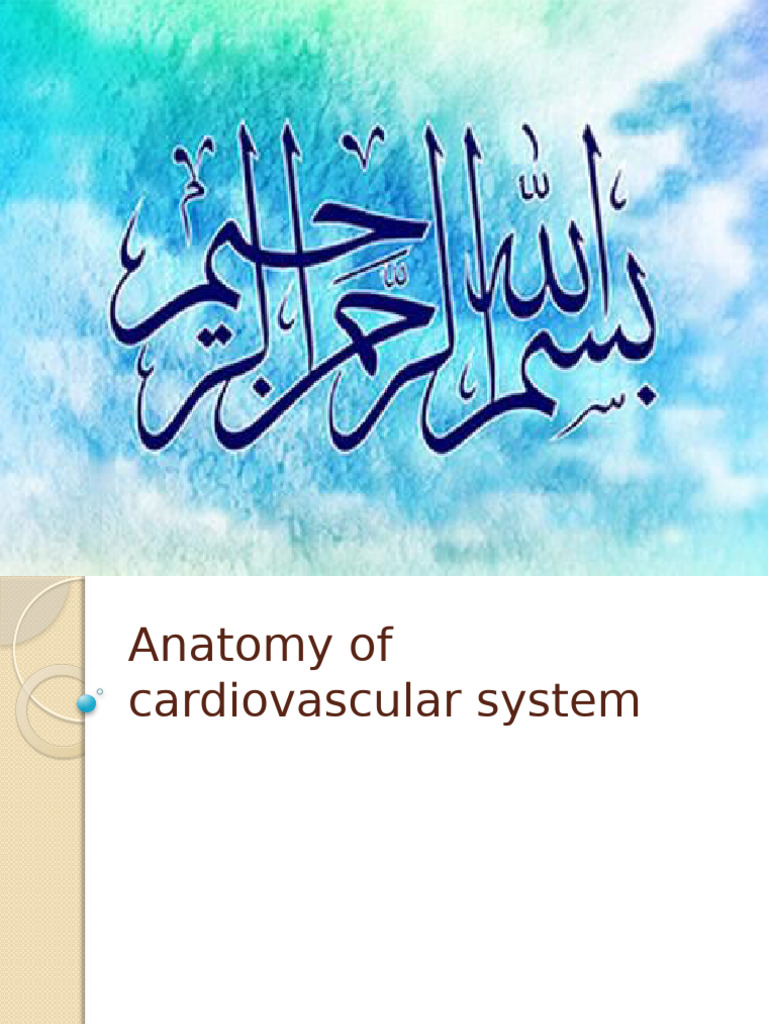 بسم الله الرحمن الرحيم

Anatomy of cardiovascular system